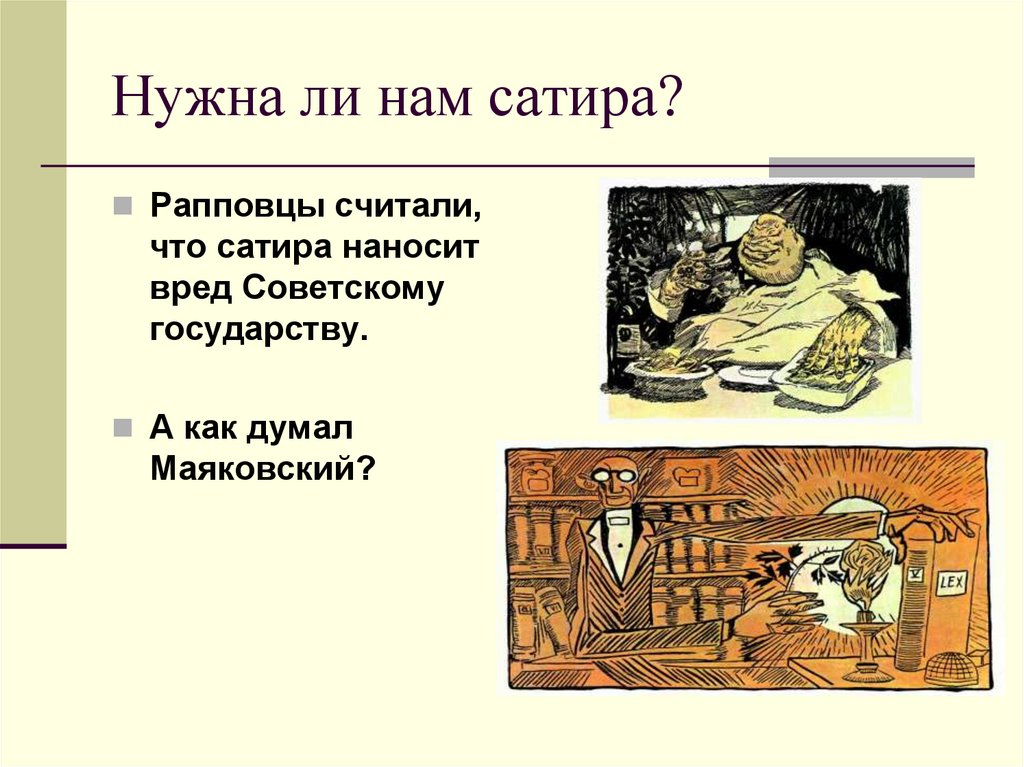 Нужна ли нам сатира?

Рапповцы считали, что сатира наносит вред Советскому государству.

А как думал Маяковский?

LEX